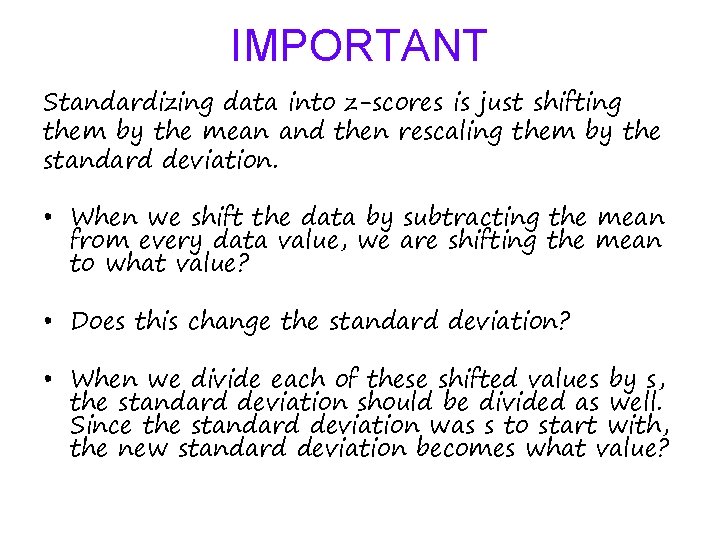 IMPORTANT

Standardizing data into z-scores is just shifting them by the mean and then rescaling them by the standard deviation.

• When we shift the data by subtracting the mean from every data value, we are shifting the mean to what value?

• Does this change the standard deviation?

• When we divide each of these shifted values by s, the standard deviation should be divided as well. Since the standard deviation was s to start with, the new standard deviation becomes what value?